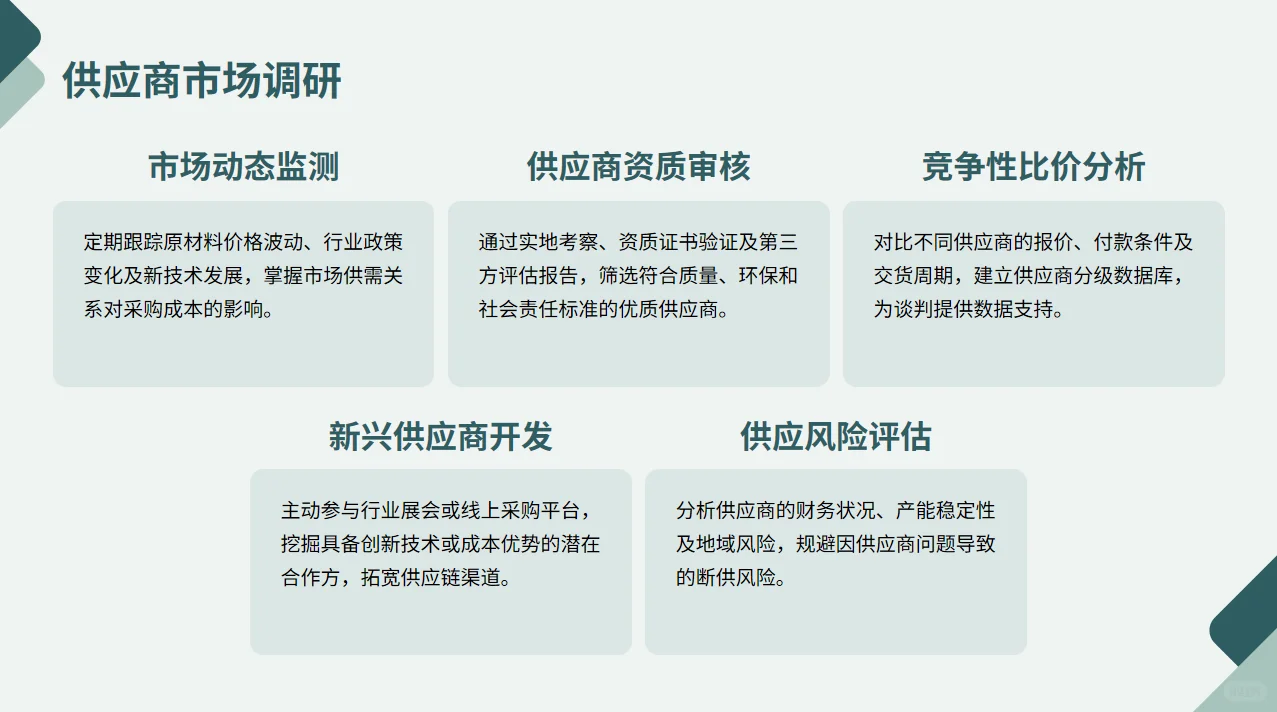 供应商市场调研

市场动态监测

定期跟踪原材料价格波动、行业政策变化及新技术发展，掌握市场供需关系对采购成本的影响。

供应商资质审核

通过实地考察、资质证书验证及第三方评估报告，筛选符合质量、环保和社会责任标准的优质供应商。

竞争性比价分析

对比不同供应商的报价、付款条件及交货周期，建立供应商分级数据库，为谈判提供数据支持。

新兴供应商开发

主动参与行业展会或线上采购平台，挖掘具备创新技术或成本优势的潜在合作方，拓宽供应链渠道。

供应风险评估

分析供应商的财务状况、产能稳定性及地域风险，规避因供应商问题导致的断供风险。